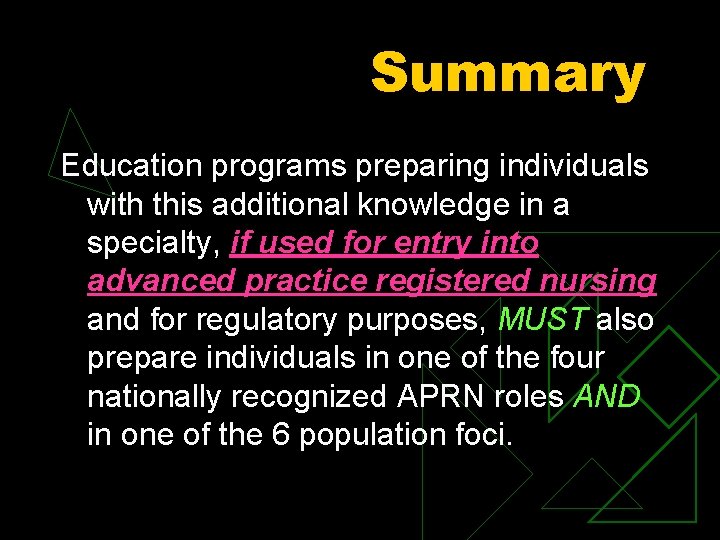 Summary

Education programs preparing individuals with this additional knowledge in a specialty, if used for entry into advanced practice registered nursing and for regulatory purposes, MUST also prepare individuals in one of the four nationally recognized APRN roles AND in one of the 6 population foci.